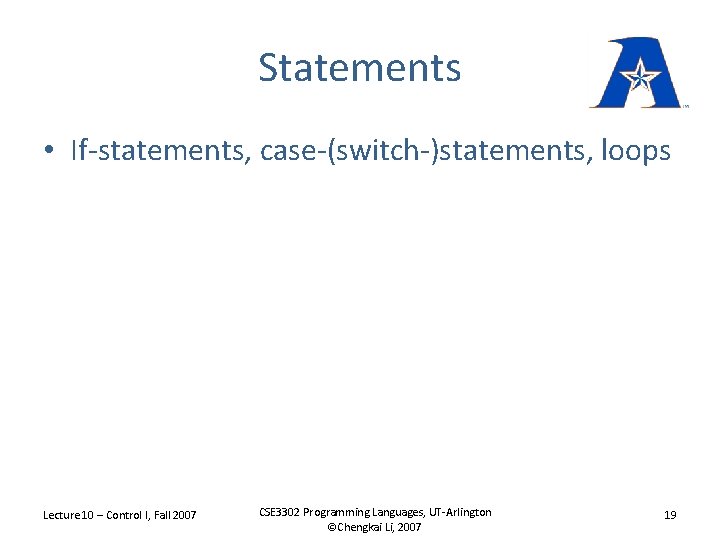 Statements

• If-statements, case-(switch-)statements, loops

Lecture10 – Control I, Fall 2007

CSE3302 Programming Languages, UT-Arlington
©Chengkai Li, 2007

19